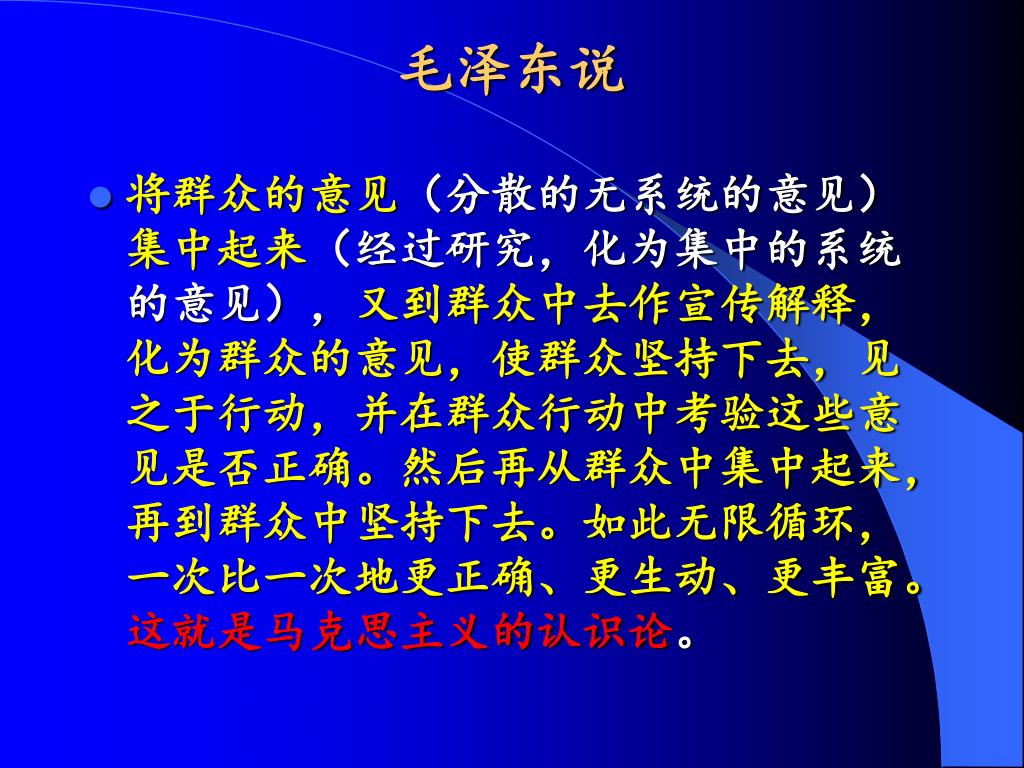 毛泽东说

将群众的意见（分散的无系统的意见）集中起来（经过研究，化为集中的系统的意见），又到群众中去作宣传解释，化为群众的意见，使群众坚持下去，见之于行动，并在群众行动中考验这些意见是否正确。然后再从群众中集中起来，再到群众中坚持下去。如此无限循环，一次比一次地更正确、更生动、更丰富。这就是马克思主义的认识论。